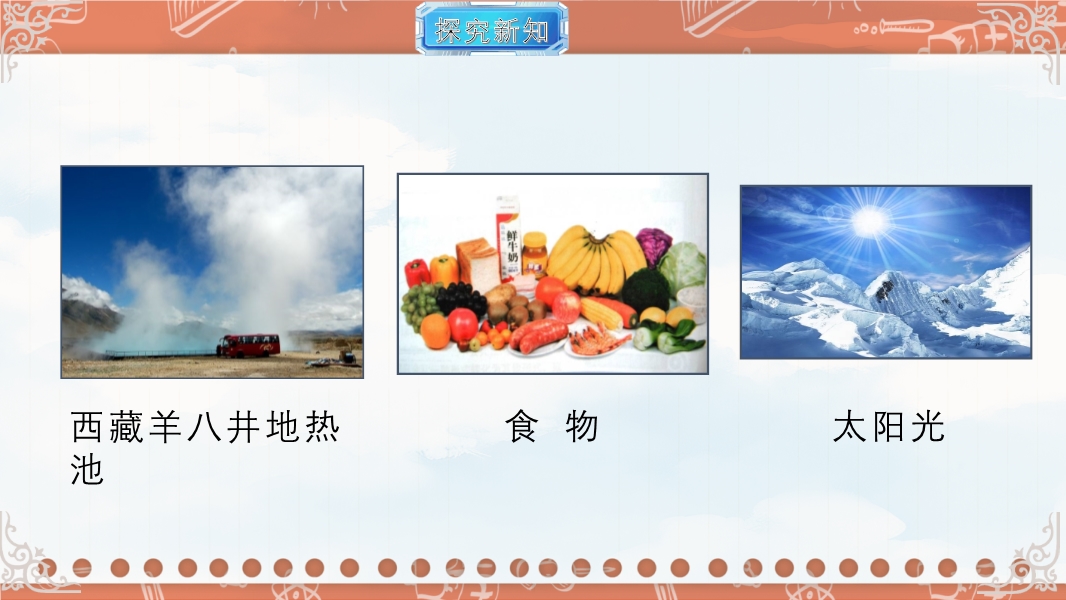 探究新知

鲜牛奶

西藏羊八井地热池

食 物

太阳光